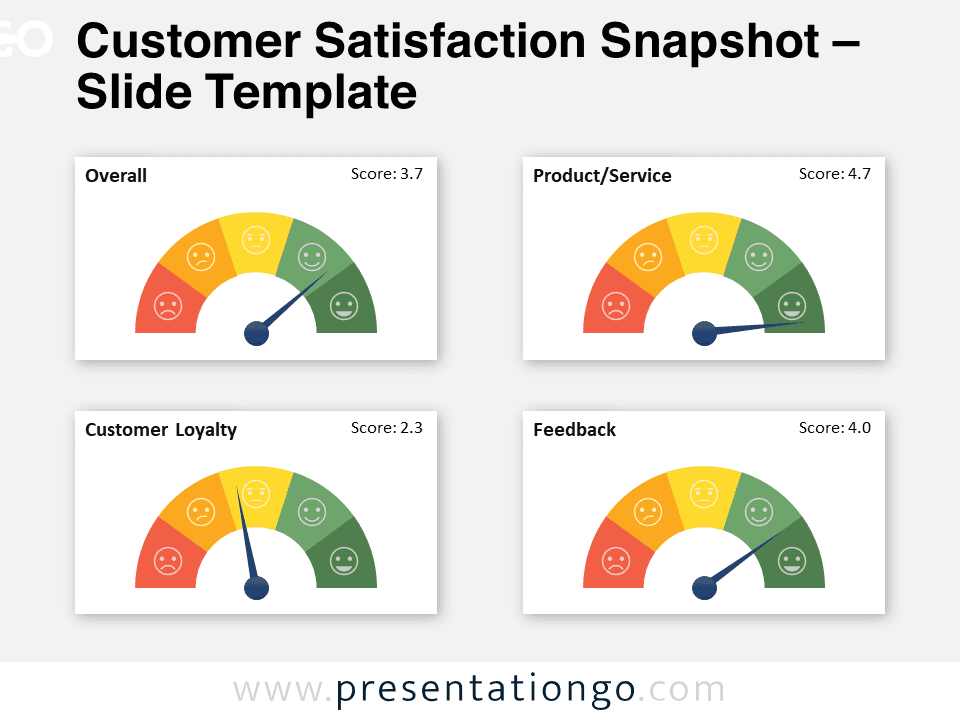 Customer Satisfaction Snapshot – Slide Template

Overall
Score: 3.7

Product/Service
Score: 4.7

Customer Loyalty
Score: 2.3

Feedback
Score: 4.0

www.presentationgo.com